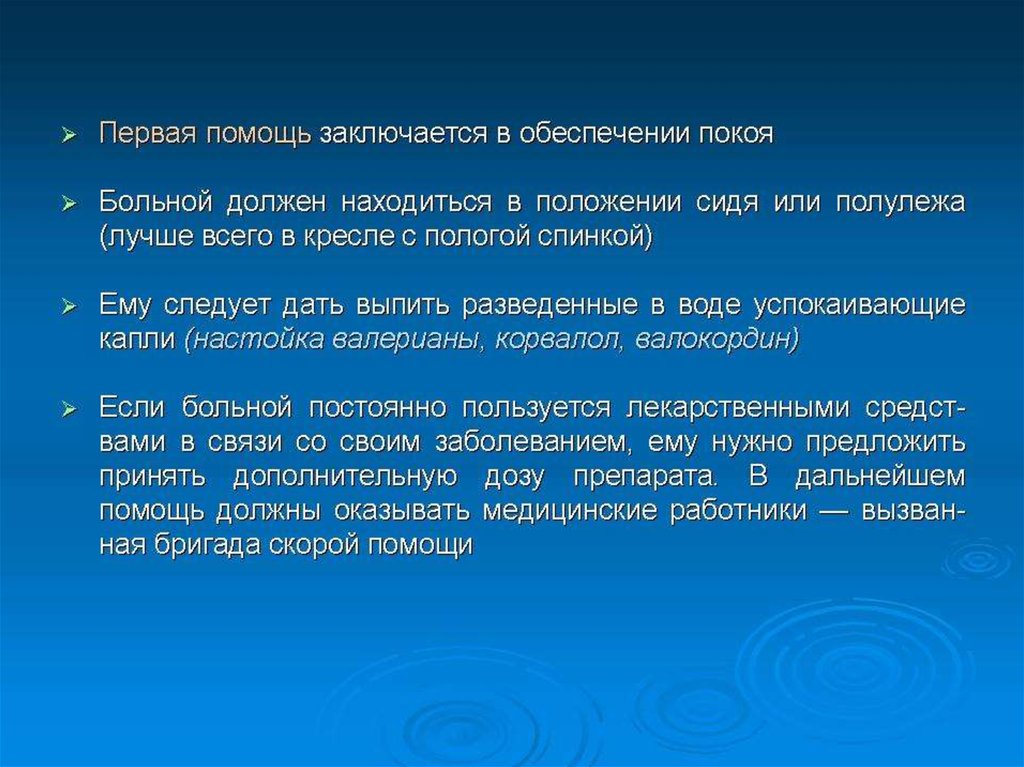 ➢ Первая помощь заключается в обеспечении покоя

➢ Больной должен находиться в положении сидя или полулежа (лучше всего в кресле с пологой спинкой)

➢ Ему следует дать выпить разведенные в воде успокаивающие капли (настойка валерианы, корвалол, валокордин)

➢ Если больной постоянно пользуется лекарственными средствами в связи со своим заболеванием, ему нужно предложить принять дополнительную дозу препарата. В дальнейшем помощь должны оказывать медицинские работники — вызванная бригада скорой помощи